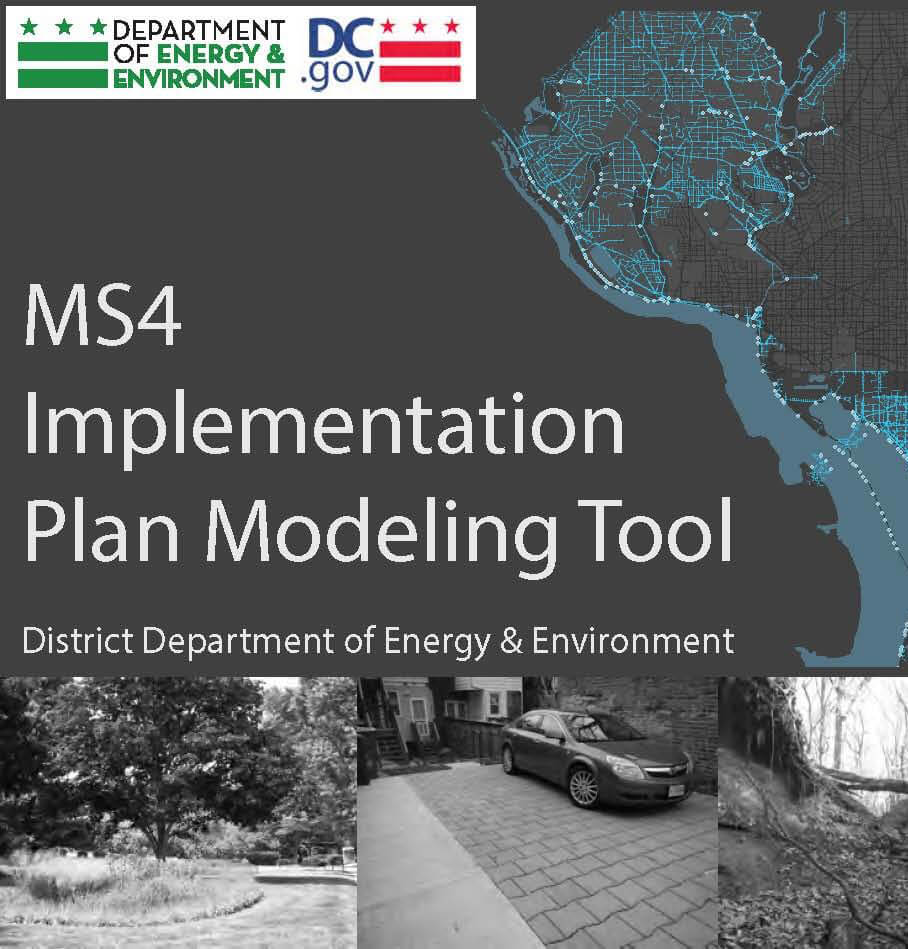 DEPARTMENT OF ENERGY & ENVIRONMENT

DC .gov

MS4 Implementation Plan Modeling Tool

District Department of Energy & Environment